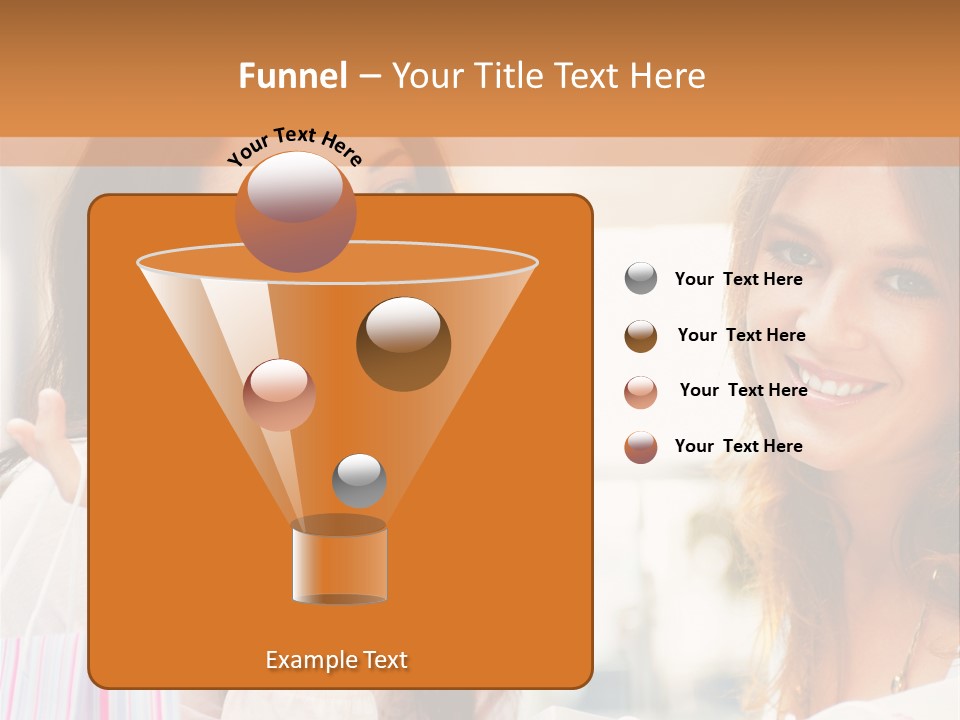 Funnel – Your Title Text Here

Your Text Here

Your Text Here

Your Text Here

Your Text Here

Your Text Here

Example Text